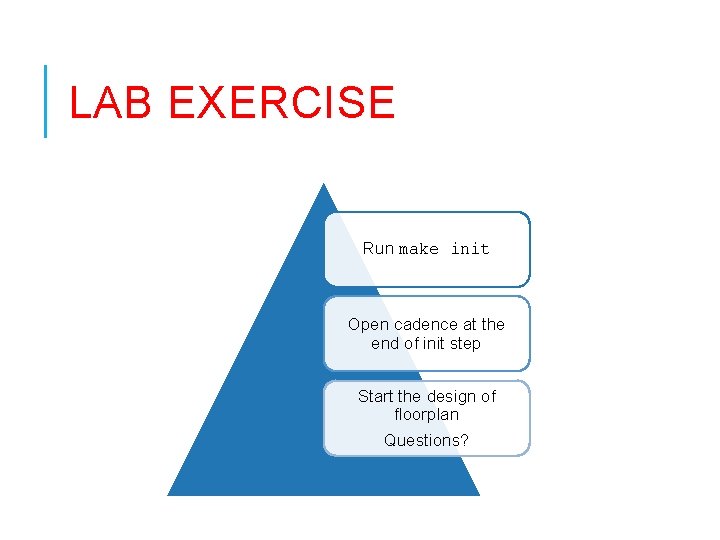 LAB EXERCISE

Run make init

Open cadence at the end of init step

Start the design of floorplan

Questions?